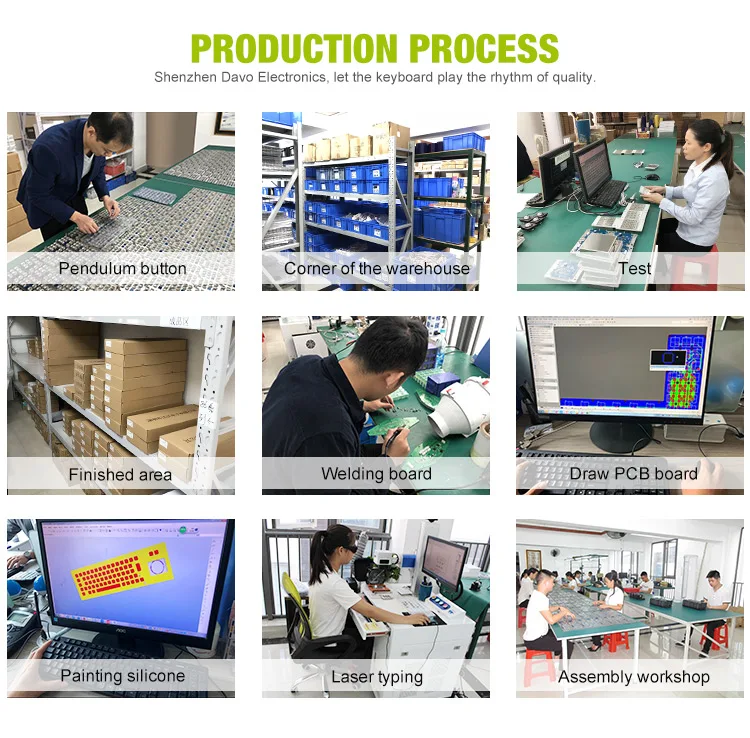 PRODUCTION PROCESS

Shenzhen Davo Electronics, let the keyboard play the rhythm of quality.

Pendulum button

Corner of the warehouse

Test

Finished area

Welding board

Draw PCB board

Painting silicone

Laser typing

Assembly workshop